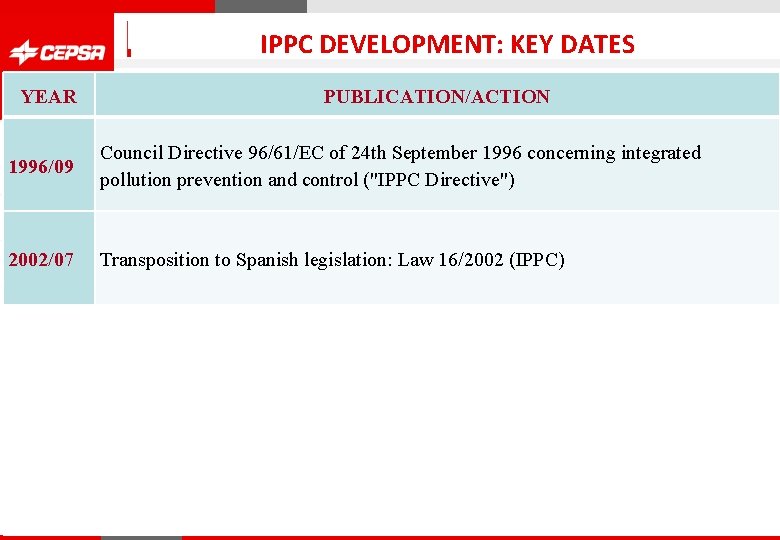 CEPSA

IPPC DEVELOPMENT: KEY DATES

| YEAR | PUBLICATION/ACTION |
|---|---|
| 1996/09 | Council Directive 96/61/EC of 24th September 1996 concerning integrated pollution prevention and control ("IPPC Directive") |
| 2002/07 | Transposition to Spanish legislation: Law 16/2002 (IPPC) |